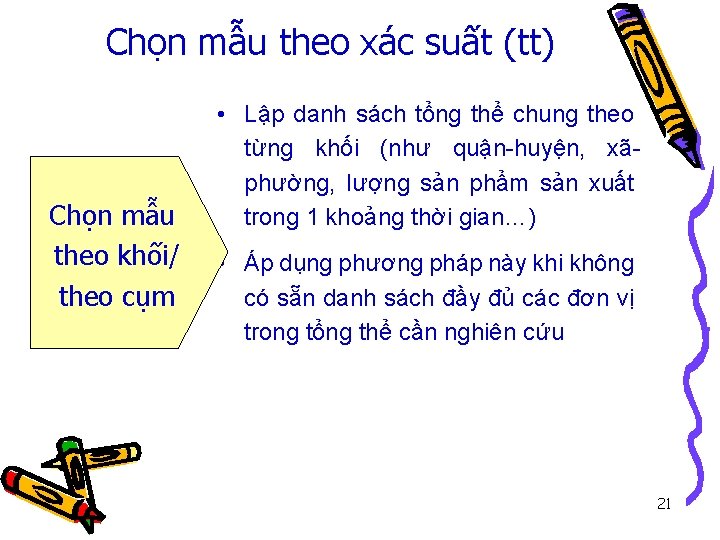 Chọn mẫu theo xác suất (tt)

Chọn mẫu theo khối/ theo cụm

• Lập danh sách tổng thể chung theo từng khối (như quận-huyện, xã-phường, lượng sản phẩm sản xuất trong 1 khoảng thời gian…)

Áp dụng phương pháp này khi không có sẵn danh sách đầy đủ các đơn vị trong tổng thể cần nghiên cứu

21